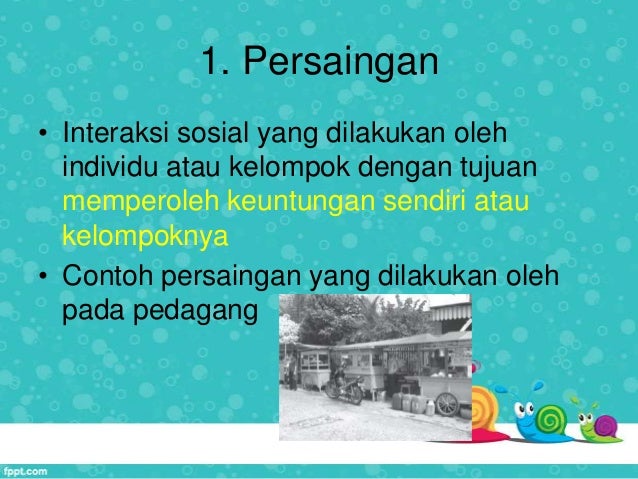 1. Persaingan

• Interaksi sosial yang dilakukan oleh individu atau kelompok dengan tujuan memperoleh keuntungan sendiri atau kelompoknya

• Contoh persaingan yang dilakukan oleh pada pedagang

fppt.com